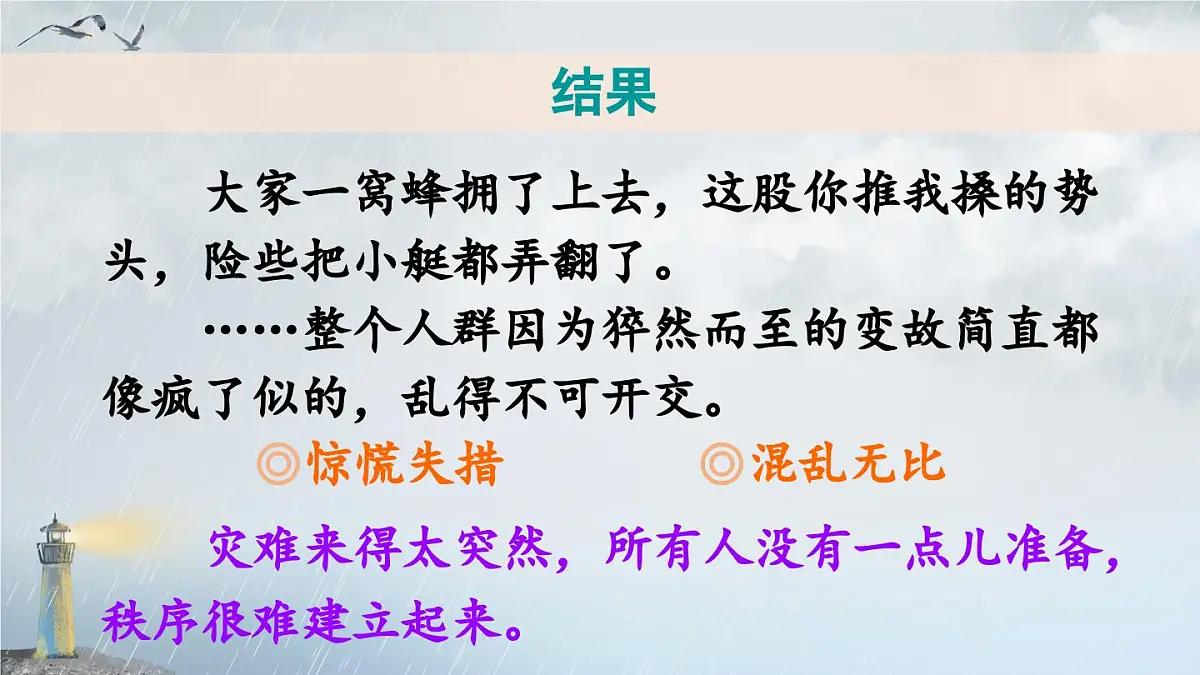 结果

大家一窝蜂拥了上去，这股你推我搡的势头，险些把小艇都弄翻了。

……整个人群因为猝然而至的变故简直都像疯了似的，乱得不可开交。

◎惊慌失措 ◎混乱无比

灾难来得太突然，所有人没有一点儿准备，秩序很难建立起来。